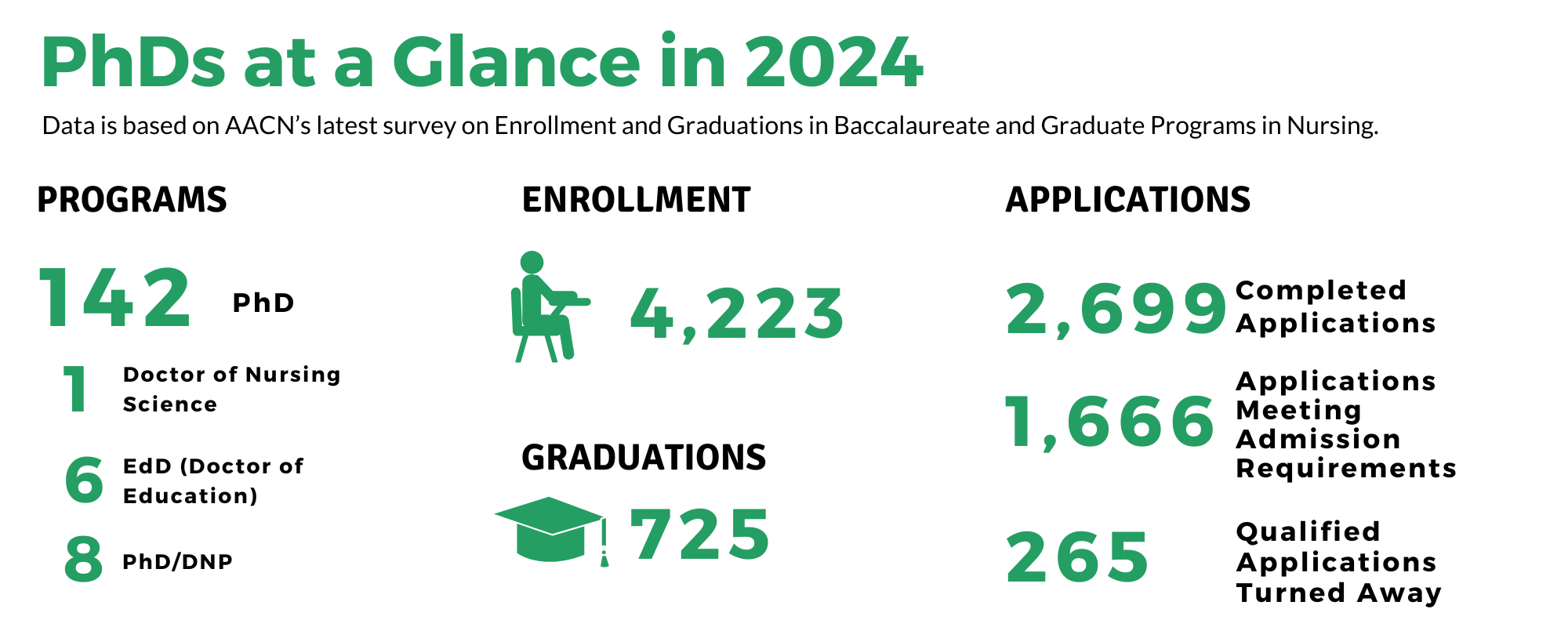 PhDs at a Glance in 2024

Data is based on AACN's latest survey on Enrollment and Graduations in Baccalaureate and Graduate Programs in Nursing.

PROGRAMS

142 PhD

1 Doctor of Nursing Science

6 EdD (Doctor of Education)

8 PhD/DNP

ENROLLMENT

4,223

GRADUATIONS

725

APPLICATIONS

2,699 Completed Applications

1,666 Applications Meeting Admission Requirements

265 Qualified Applications Turned Away